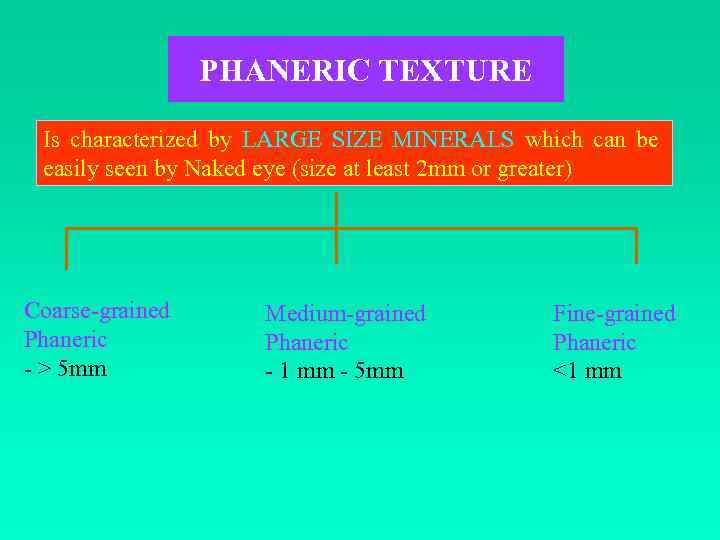 PHANERIC TEXTURE

Is characterized by LARGE SIZE MINERALS which can be easily seen by Naked eye (size at least 2mm or greater)

Coarse-grained Phaneric
- > 5mm

Medium-grained Phaneric
- 1 mm - 5mm

Fine-grained Phaneric
<1 mm